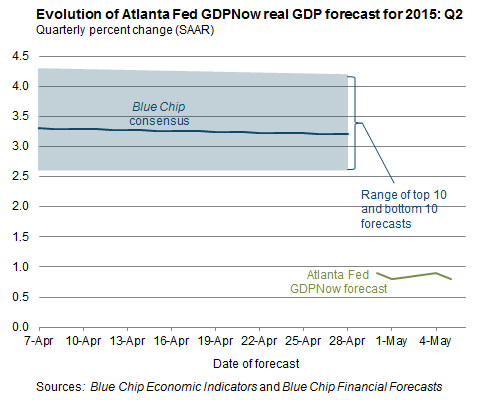 Evolution of Atlanta Fed GDPNow real GDP forecast for 2015: Q2
Quarterly percent change (SAAR)

4.5
4.0
3.5
3.0
2.5
2.0
1.5
1.0
0.5
0.0

Blue Chip consensus

Range of top 10 and bottom 10 forecasts

Atlanta Fed GDPNow forecast

7-Apr 10-Apr 13-Apr 16-Apr 19-Apr 22-Apr 25-Apr 28-Apr 1-May 4-May

Date of forecast

Sources: Blue Chip Economic Indicators and Blue Chip Financial Forecasts